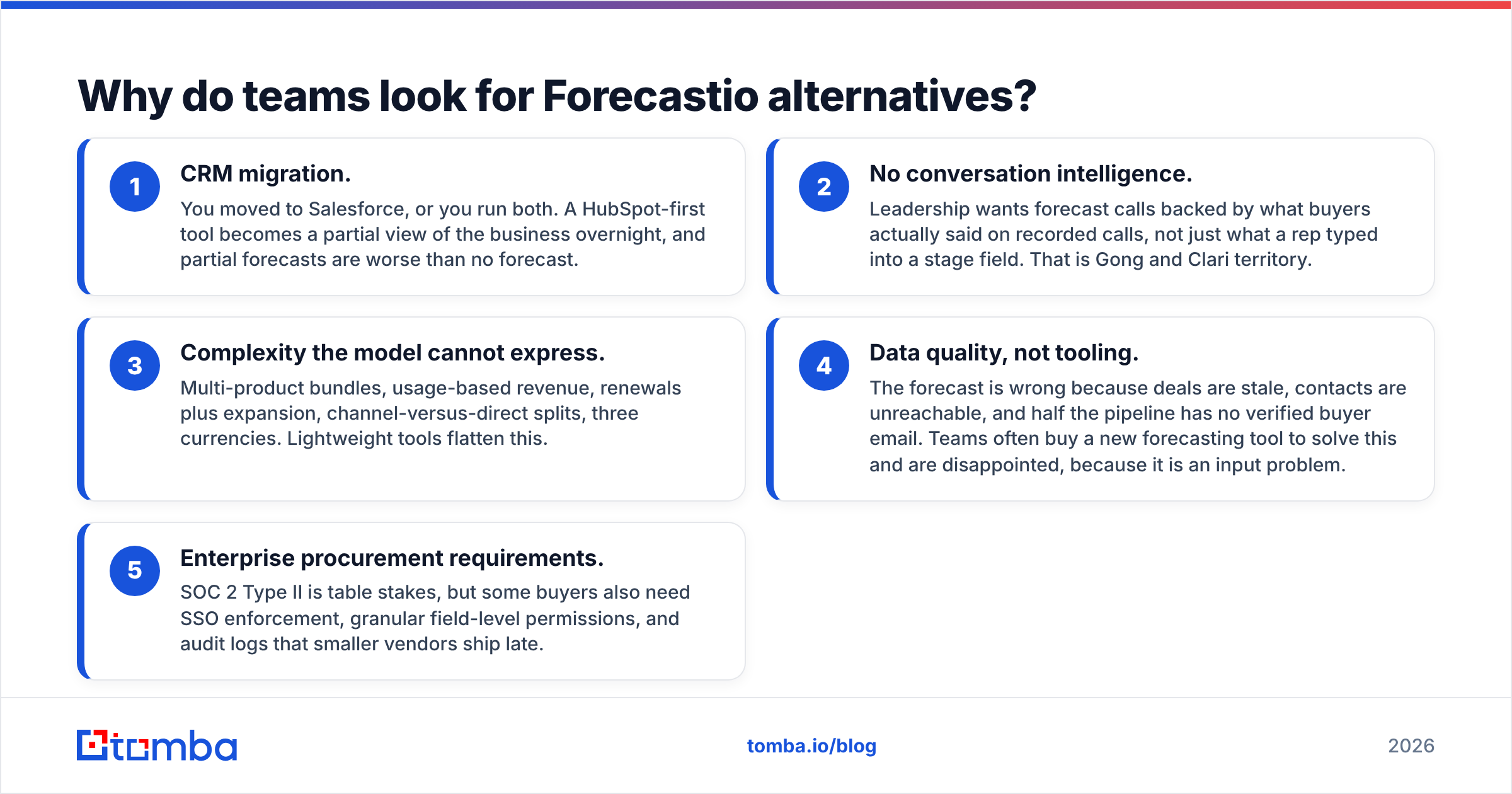 Why do teams look for Forecastio alternatives?

1

CRM migration.

You moved to Salesforce, or you run both. A HubSpot-first tool becomes a partial view of the business overnight, and partial forecasts are worse than no forecast.

2

No conversation intelligence.

Leadership wants forecast calls backed by what buyers actually said on recorded calls, not just what a rep typed into a stage field. That is Gong and Clari territory.

3

Complexity the model cannot express.

Multi-product bundles, usage-based revenue, renewals plus expansion, channel-versus-direct splits, three currencies. Lightweight tools flatten this.

4

Data quality, not tooling.

The forecast is wrong because deals are stale, contacts are unreachable, and half the pipeline has no verified buyer email. Teams often buy a new forecasting tool to solve this and are disappointed, because it is an input problem.

5

Enterprise procurement requirements.

SOC 2 Type II is table stakes, but some buyers also need SSO enforcement, granular field-level permissions, and audit logs that smaller vendors ship late.

tomba

tomba.io/blog

2026